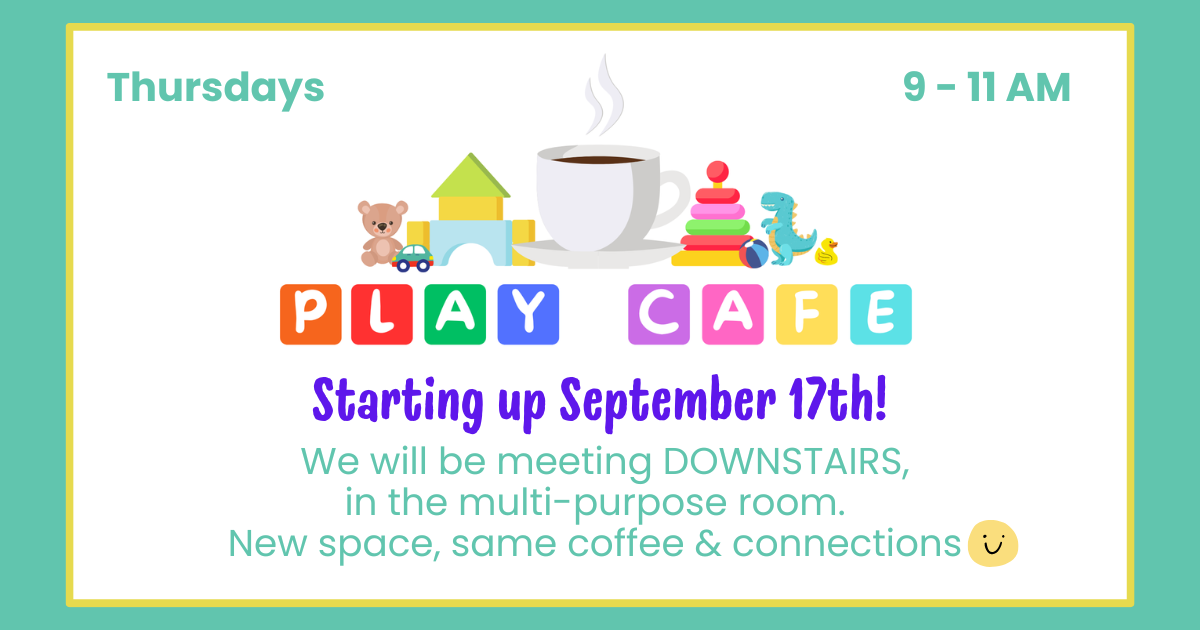 Thursdays

9 - 11 AM

PLAY CAFE

Starting up September 17th!

We will be meeting DOWNSTAIRS, in the multi-purpose room. New space, same coffee & connections